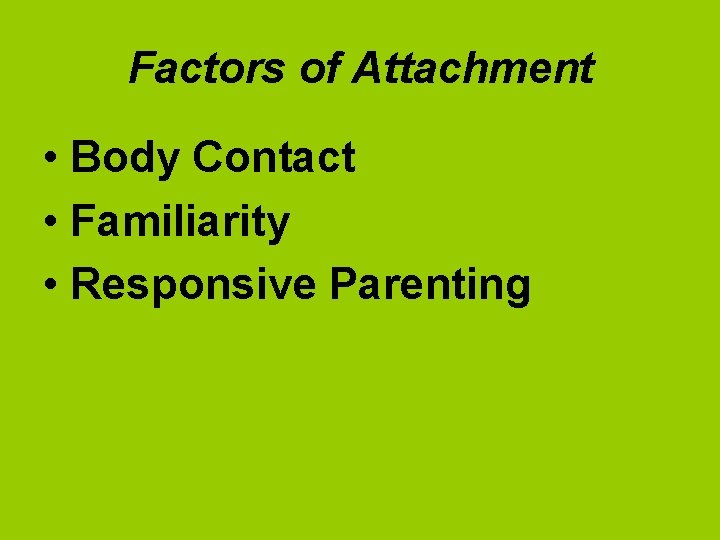 Factors of Attachment

• Body Contact
• Familiarity
• Responsive Parenting